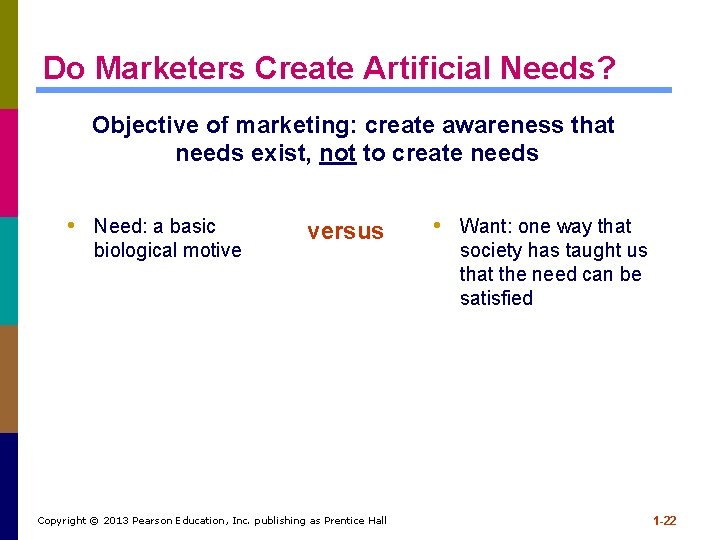 Do Marketers Create Artificial Needs?

Objective of marketing: create awareness that needs exist, not to create needs

• Need: a basic biological motive

versus

• Want: one way that society has taught us that the need can be satisfied

Copyright © 2013 Pearson Education, Inc. publishing as Prentice Hall

1-22